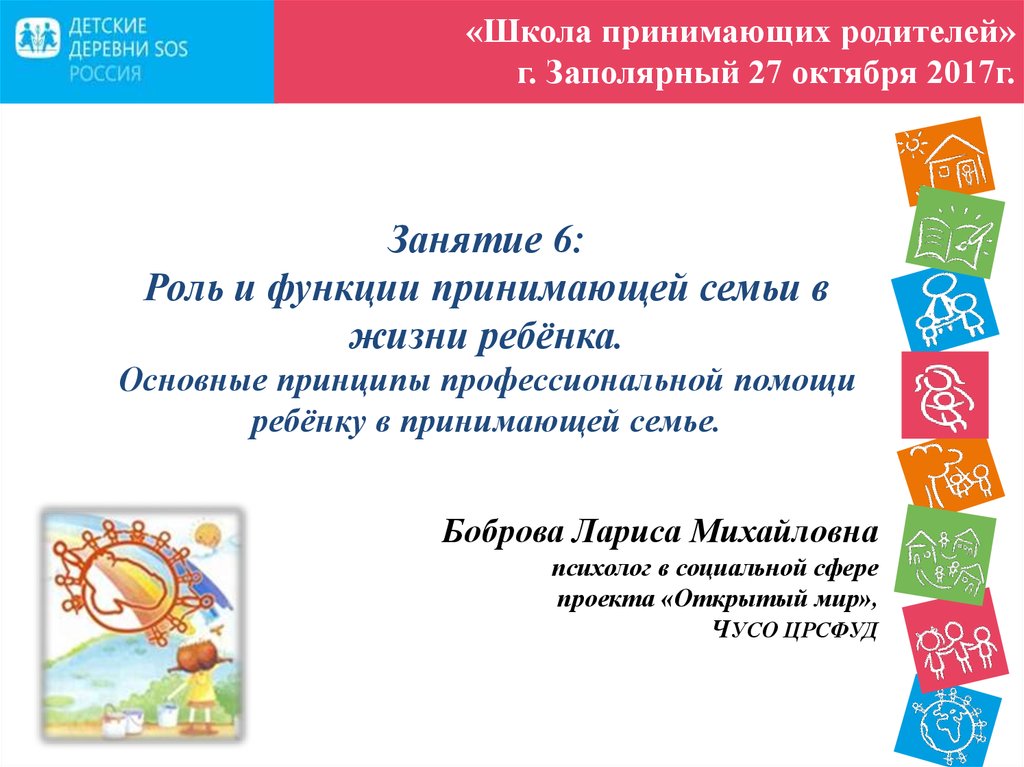 ДЕТСКИЕ ДЕРЕВНИ SOS РОССИЯ

«Школа принимающих родителей»
г. Заполярный 27 октября 2017г.

Занятие 6:
Роль и функции принимающей семьи в жизни ребёнка.
Основные принципы профессиональной помощи ребёнку в принимающей семье.

Боброва Лариса Михайловна
психолог в социальной сфере проекта «Открытый мир»,
ЧУСО ЦРСФУД